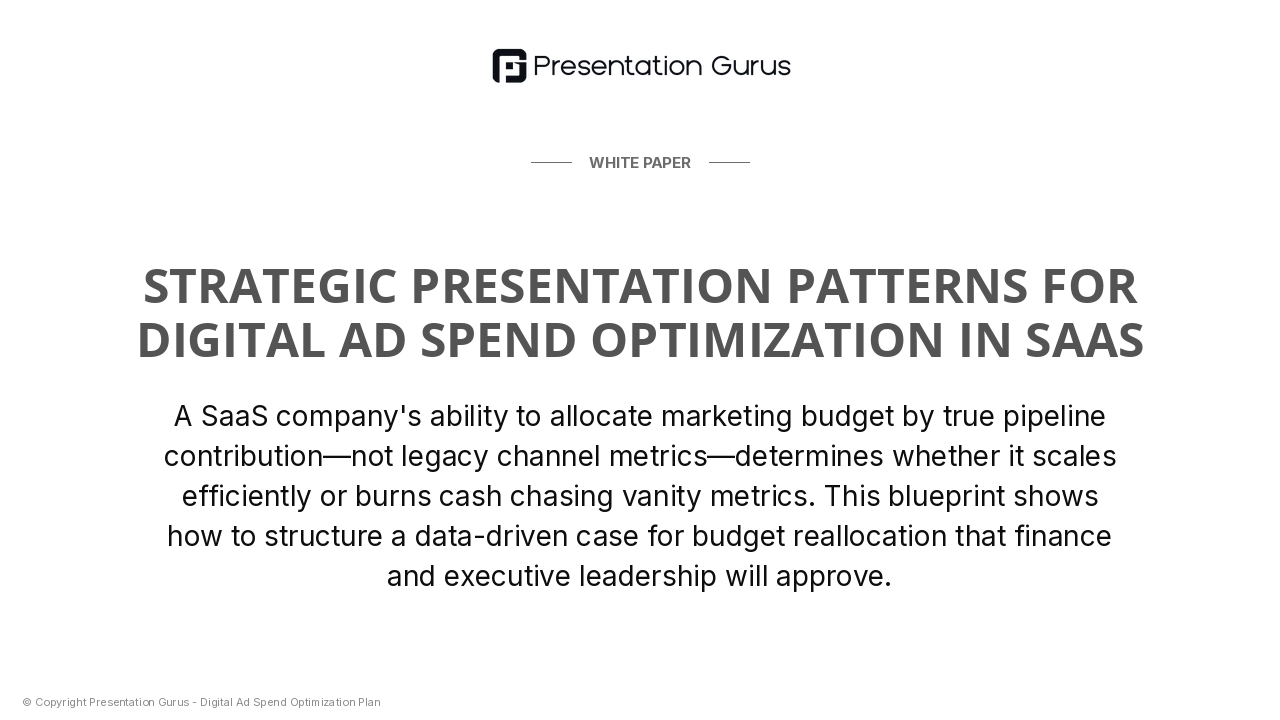 Presentation Gurus

WHITE PAPER

STRATEGIC PRESENTATION PATTERNS FOR DIGITAL AD SPEND OPTIMIZATION IN SAAS

A SaaS company's ability to allocate marketing budget by true pipeline contribution—not legacy channel metrics—determines whether it scales efficiently or burns cash chasing vanity metrics. This blueprint shows how to structure a data-driven case for budget reallocation that finance and executive leadership will approve.

© Copyright Presentation Gurus - Digital Ad Spend Optimization Plan